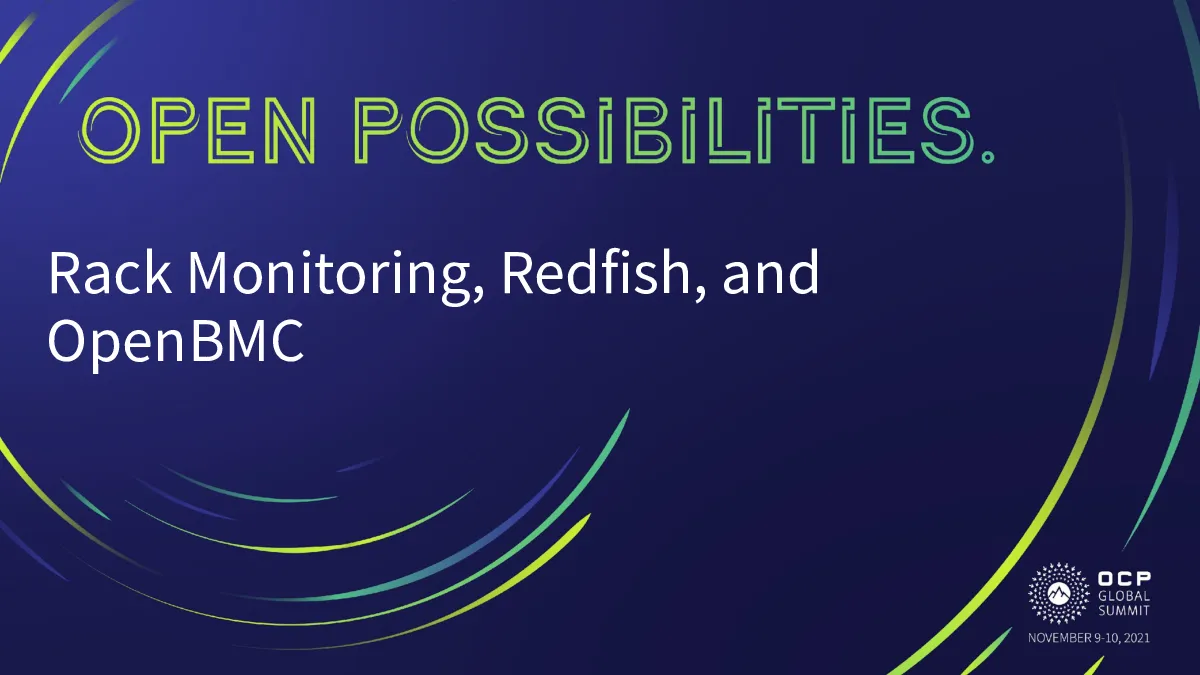 OPEN POSSIBILITIES.

Rack Monitoring, Redfish, and OpenBMC

OCP
GLOBAL
SUMMIT
NOVEMBER 9-10, 2021